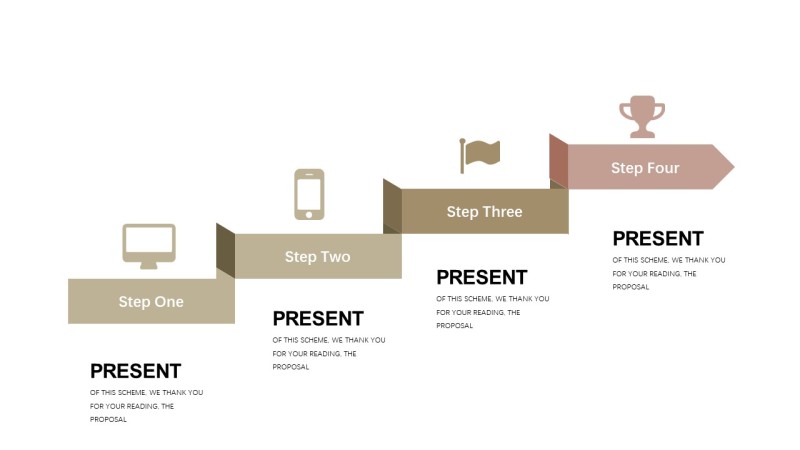 Step One

PRESENT

OF THIS SCHEME, WE THANK YOU FOR YOUR READING, THE PROPOSAL

Step Two

PRESENT

OF THIS SCHEME, WE THANK YOU FOR YOUR READING, THE PROPOSAL

Step Three

PRESENT

OF THIS SCHEME, WE THANK YOU FOR YOUR READING, THE PROPOSAL

Step Four

PRESENT

OF THIS SCHEME, WE THANK YOU FOR YOUR READING, THE PROPOSAL